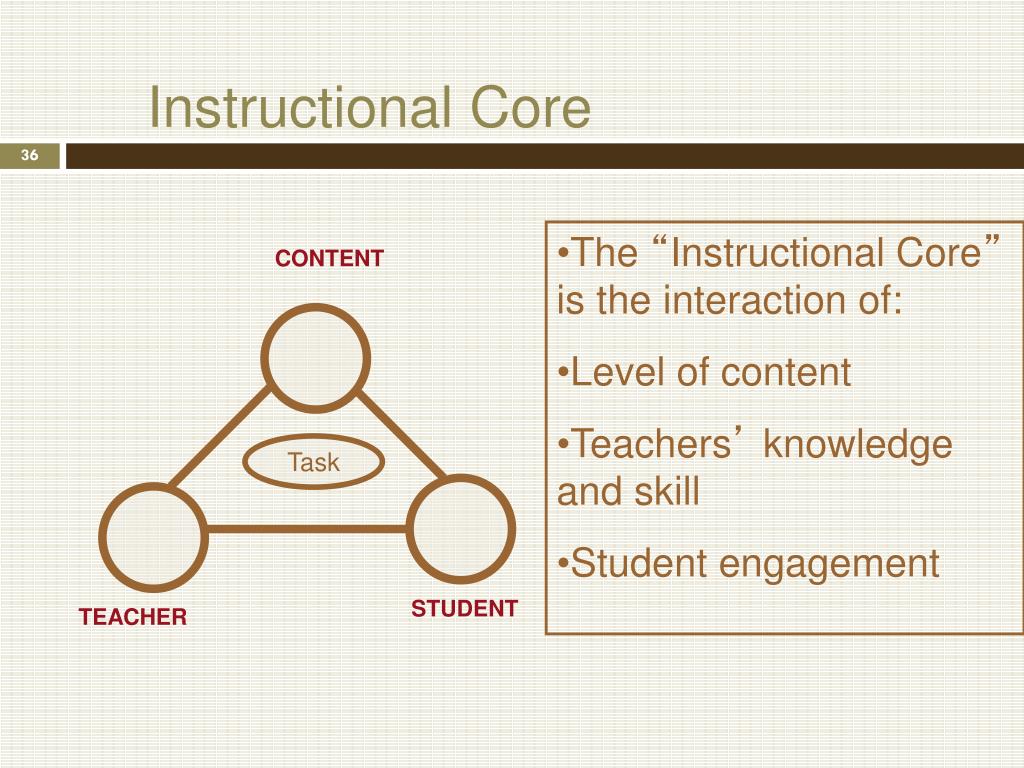 Instructional Core

36

CONTENT

Task

TEACHER

STUDENT

•The “Instructional Core” is the interaction of:

•Level of content

•Teachers’ knowledge and skill

•Student engagement